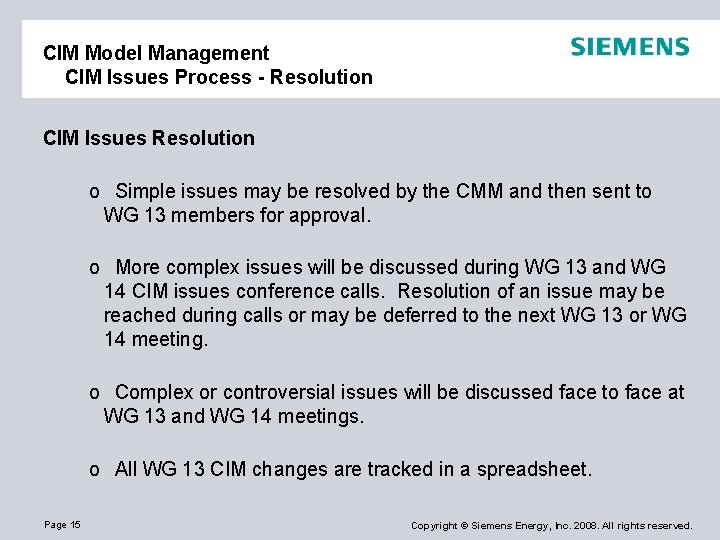 CIM Model Management
CIM Issues Process - Resolution

SIEMENS

CIM Issues Resolution

o Simple issues may be resolved by the CMM and then sent to WG 13 members for approval.

o More complex issues will be discussed during WG 13 and WG 14 CIM issues conference calls. Resolution of an issue may be reached during calls or may be deferred to the next WG 13 or WG 14 meeting.

o Complex or controversial issues will be discussed face to face at WG 13 and WG 14 meetings.

o All WG 13 CIM changes are tracked in a spreadsheet.

Page 15

Copyright © Siemens Energy, Inc. 2008. All rights reserved.